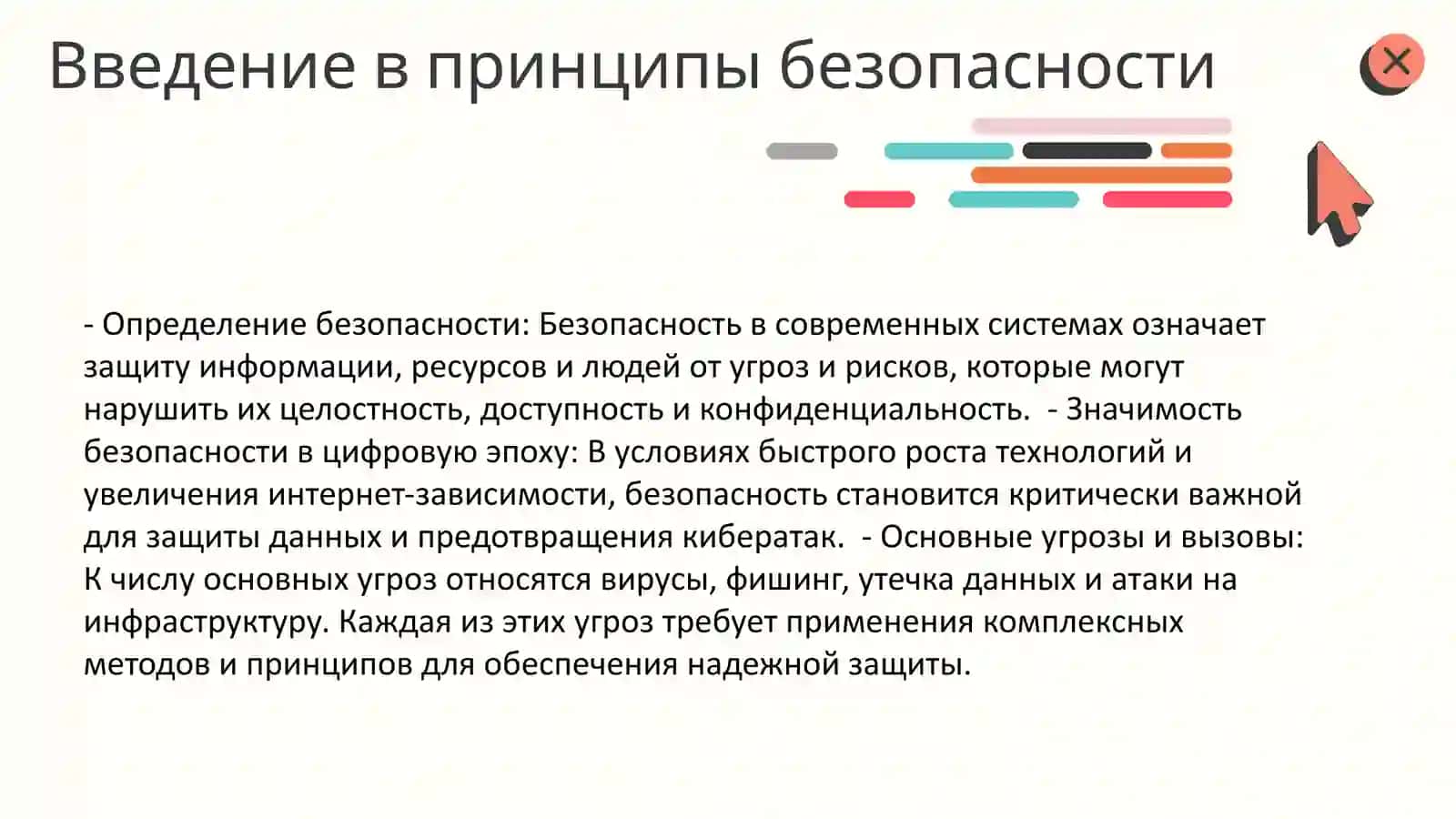 Введение в принципы безопасности

- Определение безопасности: Безопасность в современных системах означает защиту информации, ресурсов и людей от угроз и рисков, которые могут нарушить их целостность, доступность и конфиденциальность.  - Значимость безопасности в цифровую эпоху: В условиях быстрого роста технологий и увеличения интернет-зависимости, безопасность становится критически важной для защиты данных и предотвращения кибератак.  - Основные угрозы и вызовы: К числу основных угроз относятся вирусы, фишинг, утечка данных и атаки на инфраструктуру. Каждая из этих угроз требует применения комплексных методов и принципов для обеспечения надежной защиты.